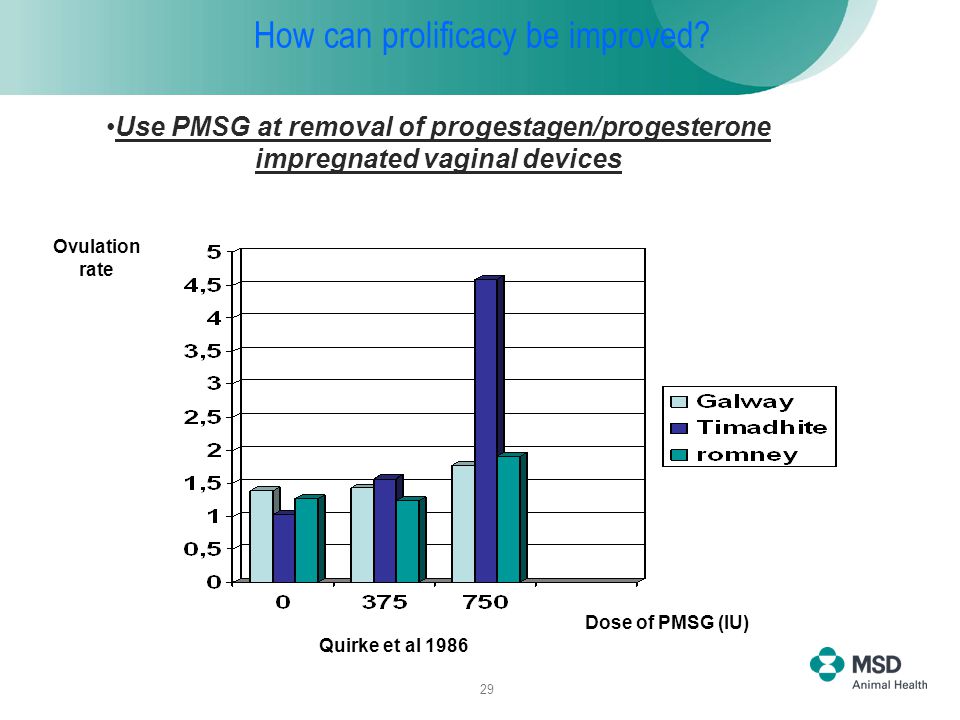 How can prolificacy be improved?

•Use PMSG at removal of progestagen/progesterone impregnated vaginal devices

Ovulation rate

5
4,5
4
3,5
3
2,5
2
1,5
1
0,5
0

0 375 750

Galway
Timadhite
romney

Dose of PMSG (IU)

Quirke et al 1986

29

MSD
Animal Health